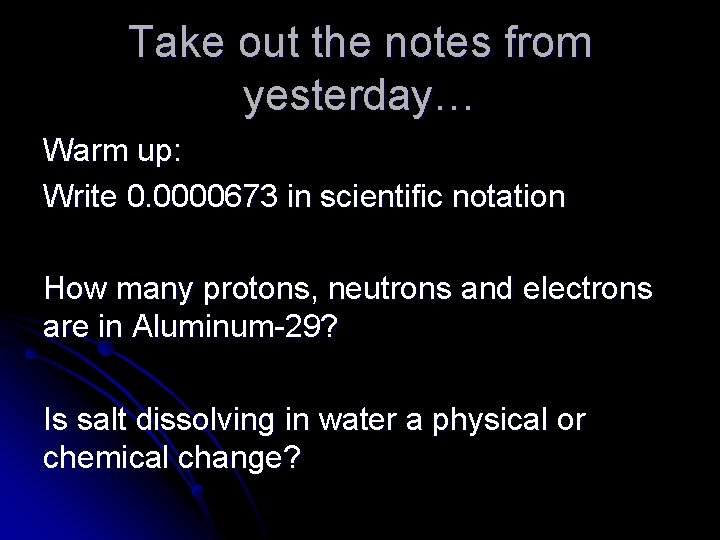 Take out the notes from yesterday…

Warm up:

Write 0.0000673 in scientific notation

How many protons, neutrons and electrons are in Aluminum-29?

Is salt dissolving in water a physical or chemical change?